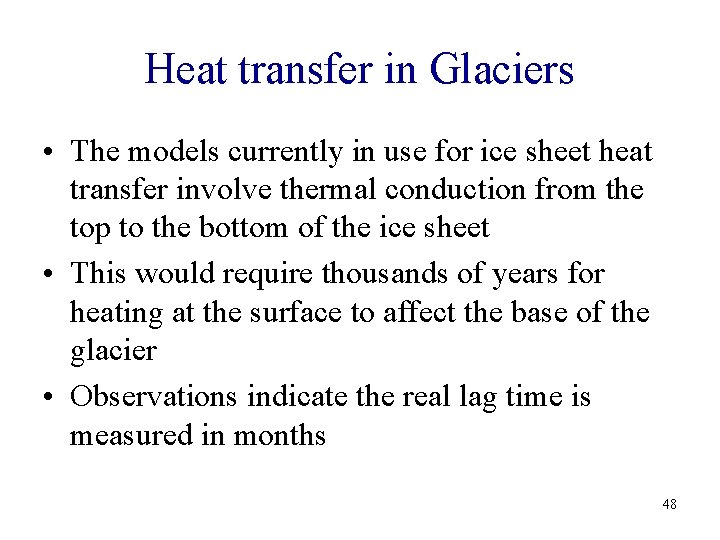 Heat transfer in Glaciers

• The models currently in use for ice sheet heat transfer involve thermal conduction from the top to the bottom of the ice sheet

• This would require thousands of years for heating at the surface to affect the base of the glacier

• Observations indicate the real lag time is measured in months

48